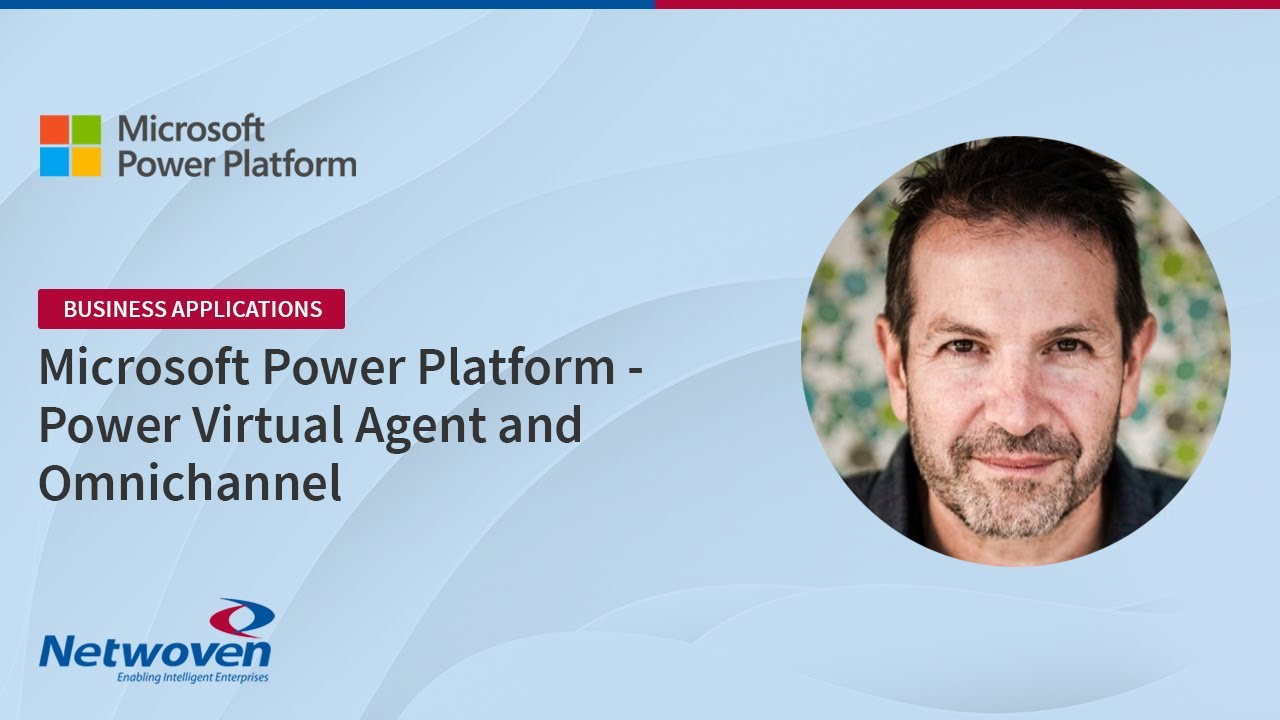 Microsoft Power Platform

BUSINESS APPLICATIONS

Microsoft Power Platform - Power Virtual Agent and Omnichannel

Netwoven
Enabling Intelligent Enterprises